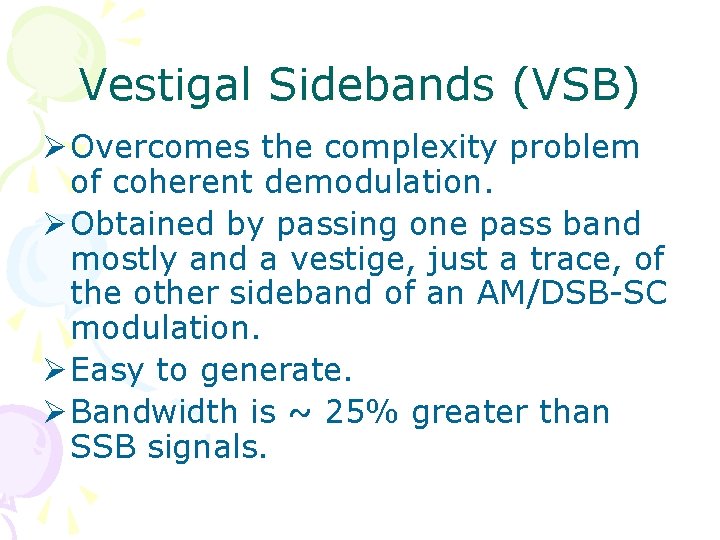 Vestigal Sidebands (VSB)

➢ Overcomes the complexity problem of coherent demodulation.

➢ Obtained by passing one pass band mostly and a vestige, just a trace, of the other sideband of an AM/DSB-SC modulation.

➢ Easy to generate.

➢ Bandwidth is ~ 25% greater than SSB signals.